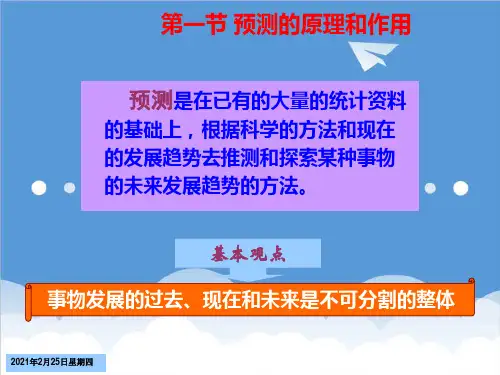 第一节 预测的原理和作用

预测是在已有的大量的统计资料的基础上，根据科学的方法和现在的发展趋势去推测和探索某种事物的未来发展趋势的方法。

基本观点

事物发展的过去、现在和未来是不可分割的整体

2021年2月25日星期四